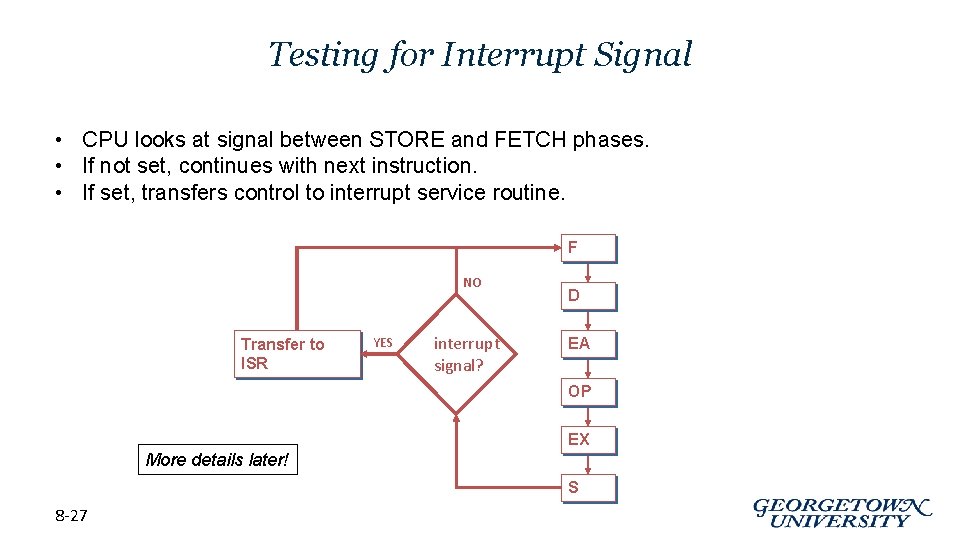 Testing for Interrupt Signal

• CPU looks at signal between STORE and FETCH phases.
• If not set, continues with next instruction.
• If set, transfers control to interrupt service routine.

F

NO

D

Transfer to ISR

YES

interrupt signal?

EA

OP

EX

More details later!

S

8-27

GEORGETOWN UNIVERSITY